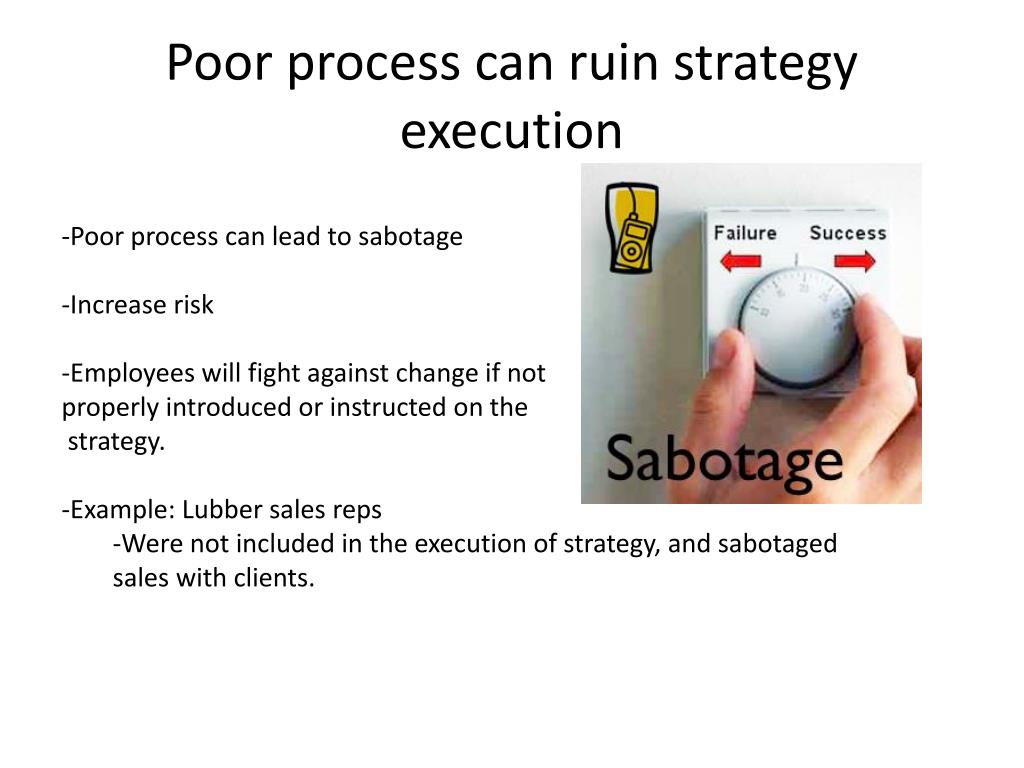 Poor process can ruin strategy execution

-Poor process can lead to sabotage

-Increase risk

-Employees will fight against change if not properly introduced or instructed on the strategy.

-Example: Lubber sales reps
-Were not included in the execution of strategy, and sabotaged sales with clients.

Failure
Success

Sabotage